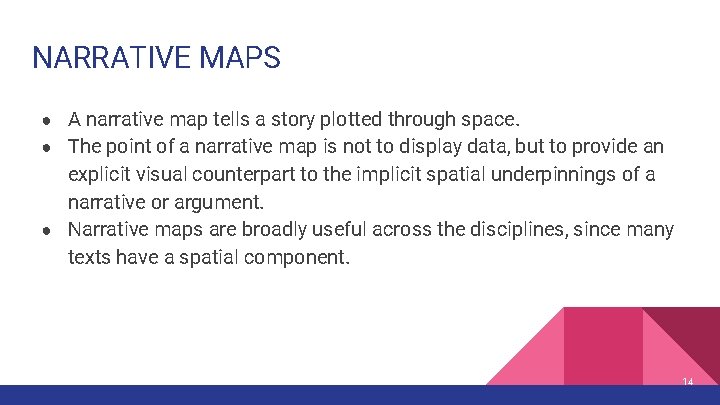 NARRATIVE MAPS

● A narrative map tells a story plotted through space.
● The point of a narrative map is not to display data, but to provide an explicit visual counterpart to the implicit spatial underpinnings of a narrative or argument.
● Narrative maps are broadly useful across the disciplines, since many texts have a spatial component.

14